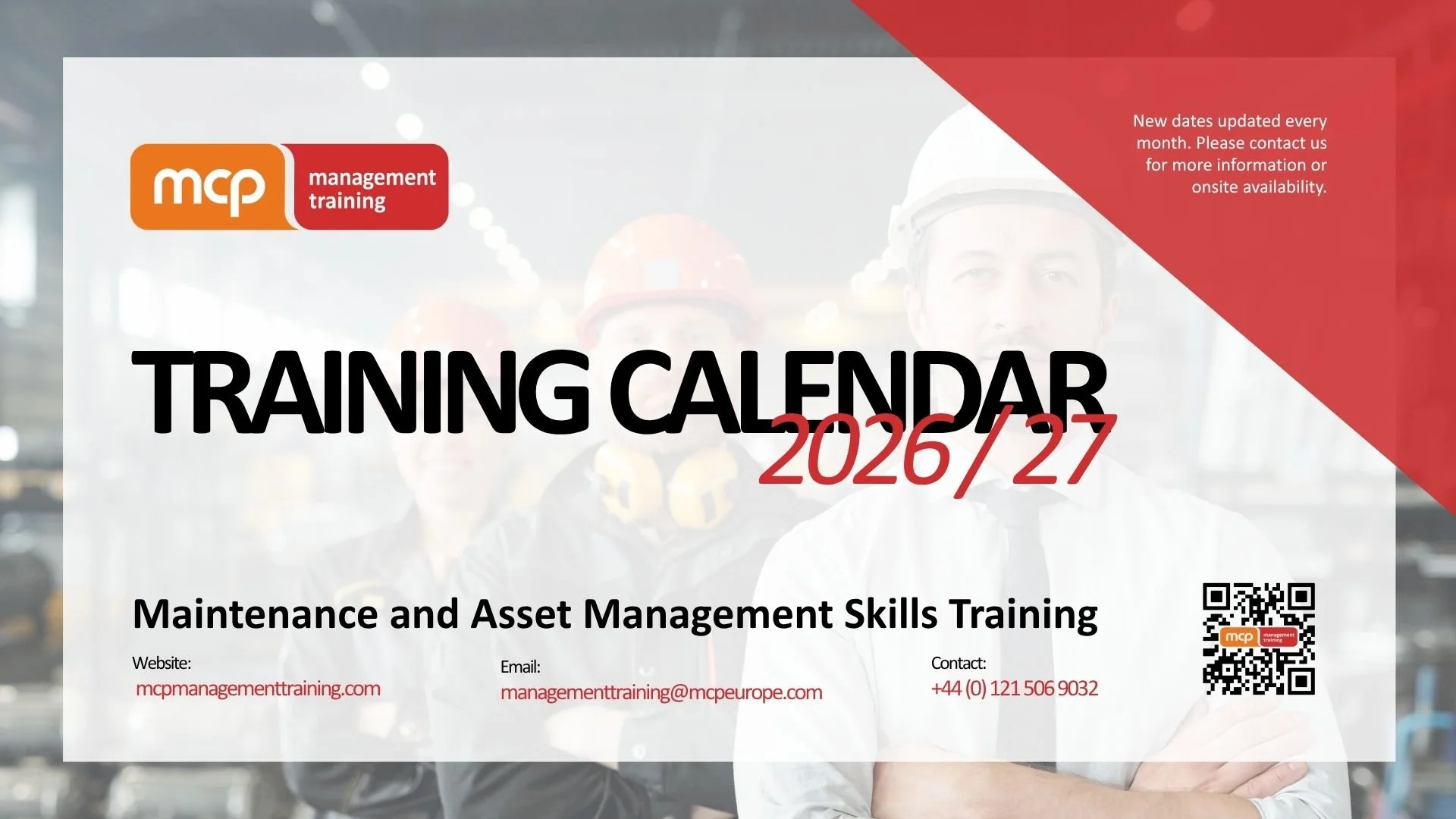 mcp management training

New dates updated every month. Please contact us for more information or onsite availability.

TRAINING CALENDAR 2026/27

Maintenance and Asset Management Skills Training

Website:
mcpmanagementtraining.com

Email:
managementtraining@mcpeurope.com

Contact:
+44 (0) 121 506 9032

mcp management training